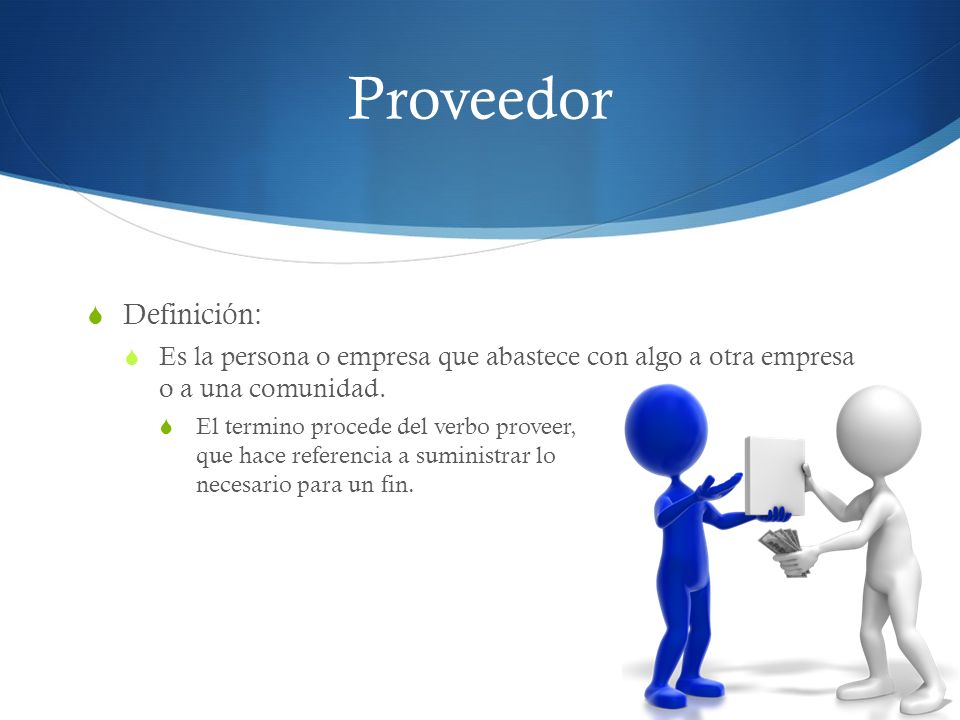 Proveedor

Definición:

Es la persona o empresa que abastece con algo a otra empresa o a una comunidad.

El termino procede del verbo proveer, que hace referencia a suministrar lo necesario para un fin.